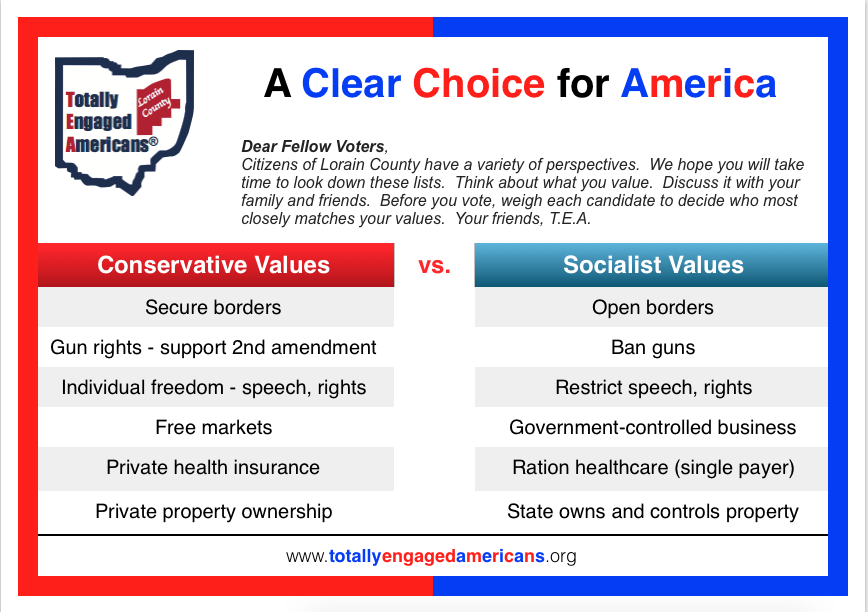 Totally Engaged Americans®

Lorain County

A Clear Choice for America

Dear Fellow Voters,
Citizens of Lorain County have a variety of perspectives. We hope you will take time to look down these lists. Think about what you value. Discuss it with your family and friends. Before you vote, weigh each candidate to decide who most closely matches your values. Your friends, T.E.A.

| Conservative Values | vs. | Socialist Values |
|---|---|---|
| Secure borders | | Open borders |
| Gun rights - support 2nd amendment | | Ban guns |
| Individual freedom - speech, rights | | Restrict speech, rights |
| Free markets | | Government-controlled business |
| Private health insurance | | Ration healthcare (single payer) |
| Private property ownership | | State owns and controls property |

www.totallyengagedamericans.org